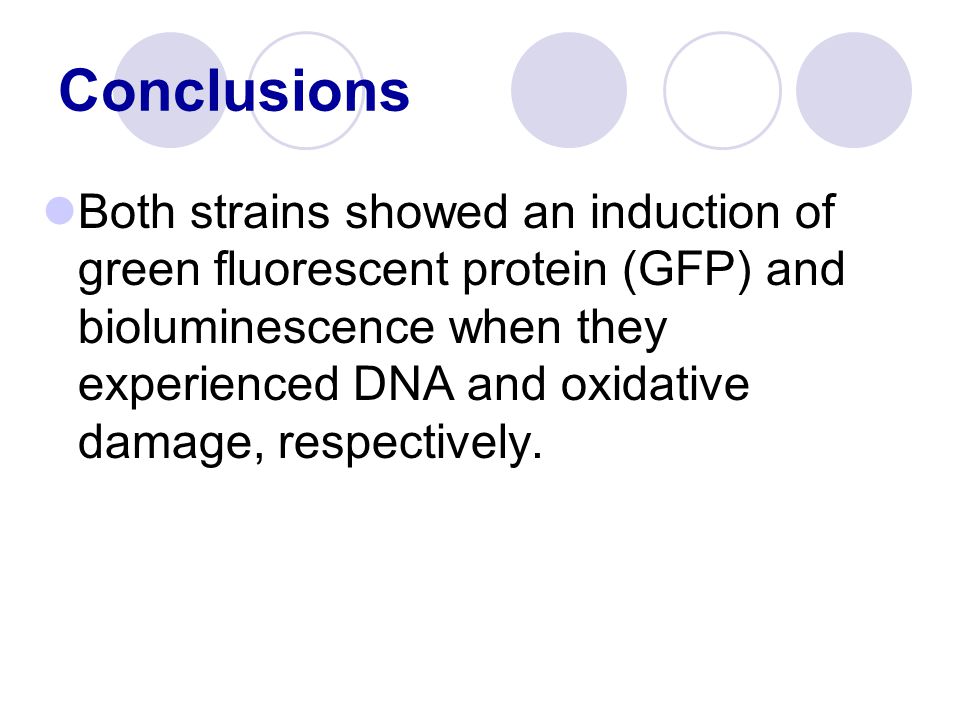 Conclusions

Both strains showed an induction of green fluorescent protein (GFP) and bioluminescence when they experienced DNA and oxidative damage, respectively.